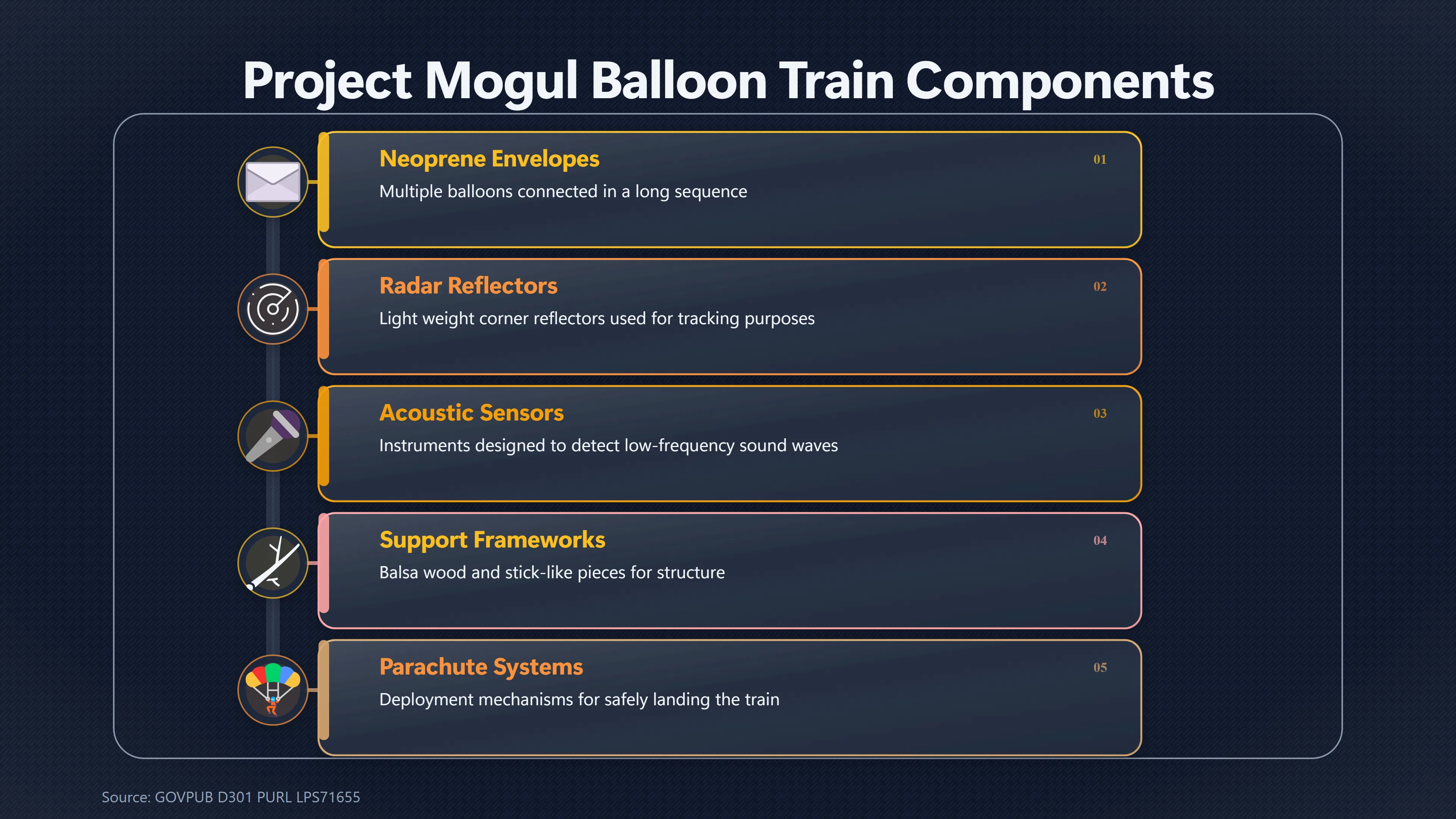 Project Mogul Balloon Train Components

Neoprene Envelopes
01
Multiple balloons connected in a long sequence

Radar Reflectors
02
Light weight corner reflectors used for tracking purposes

Acoustic Sensors
03
Instruments designed to detect low-frequency sound waves

Support Frameworks
04
Balsa wood and stick-like pieces for structure

Parachute Systems
05
Deployment mechanisms for safely landing the train

Source: GOVPUB D301 PURL LPS71655